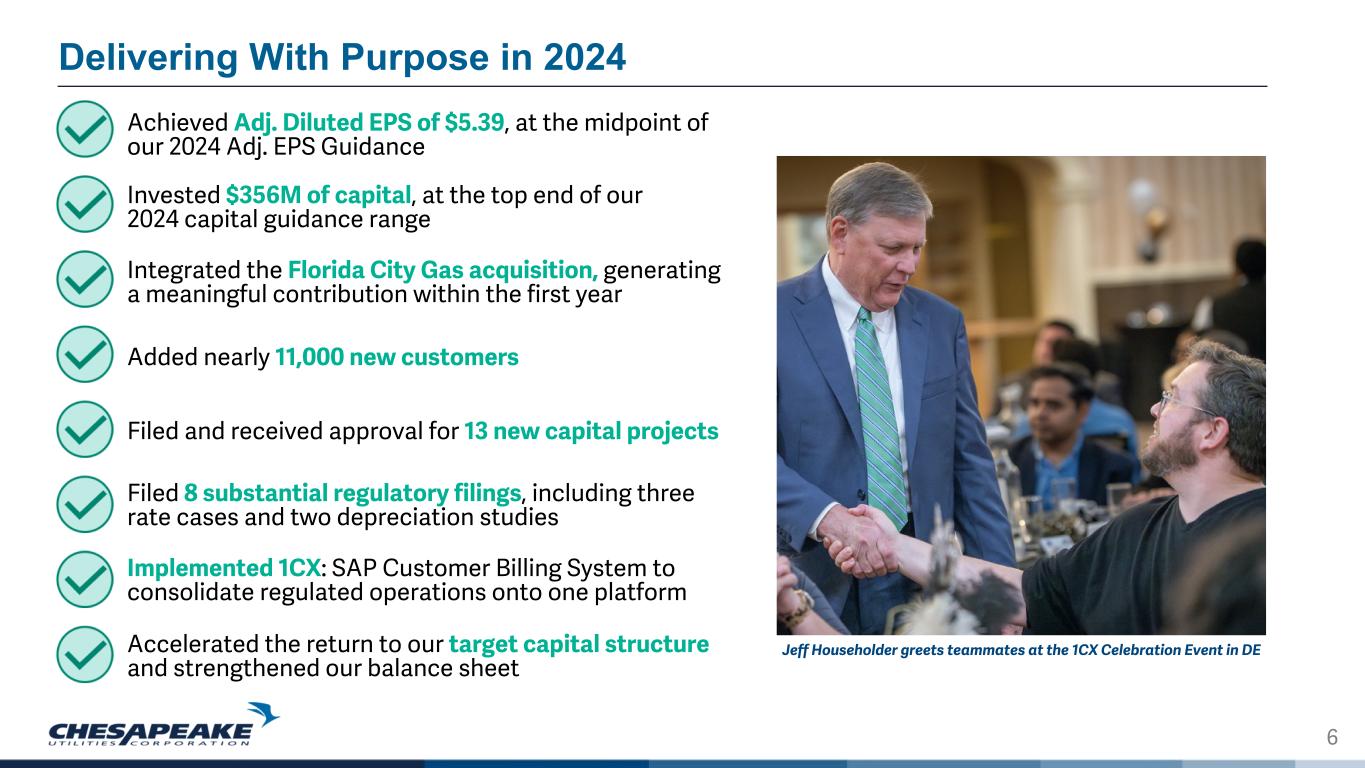 Delivering With Purpose in 2024

Achieved Adj. Diluted EPS of $5.39, at the midpoint of our 2024 Adj. EPS Guidance

Invested $356M of capital, at the top end of our 2024 capital guidance range

Integrated the Florida City Gas acquisition, generating a meaningful contribution within the first year

Added nearly 11,000 new customers

Filed and received approval for 13 new capital projects

Filed 8 substantial regulatory filings, including three rate cases and two depreciation studies

Implemented 1CX: SAP Customer Billing System to consolidate regulated operations onto one platform

Accelerated the return to our target capital structure and strengthened our balance sheet

Jeff Householder greets teammates at the 1CX Celebration Event in DE

CHESAPEAKE UTILITIES CORPORATION

6